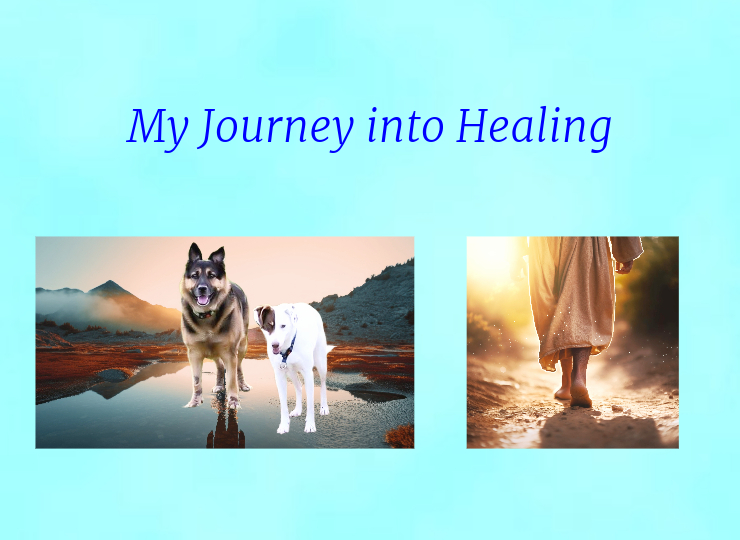 My Journey into Healing